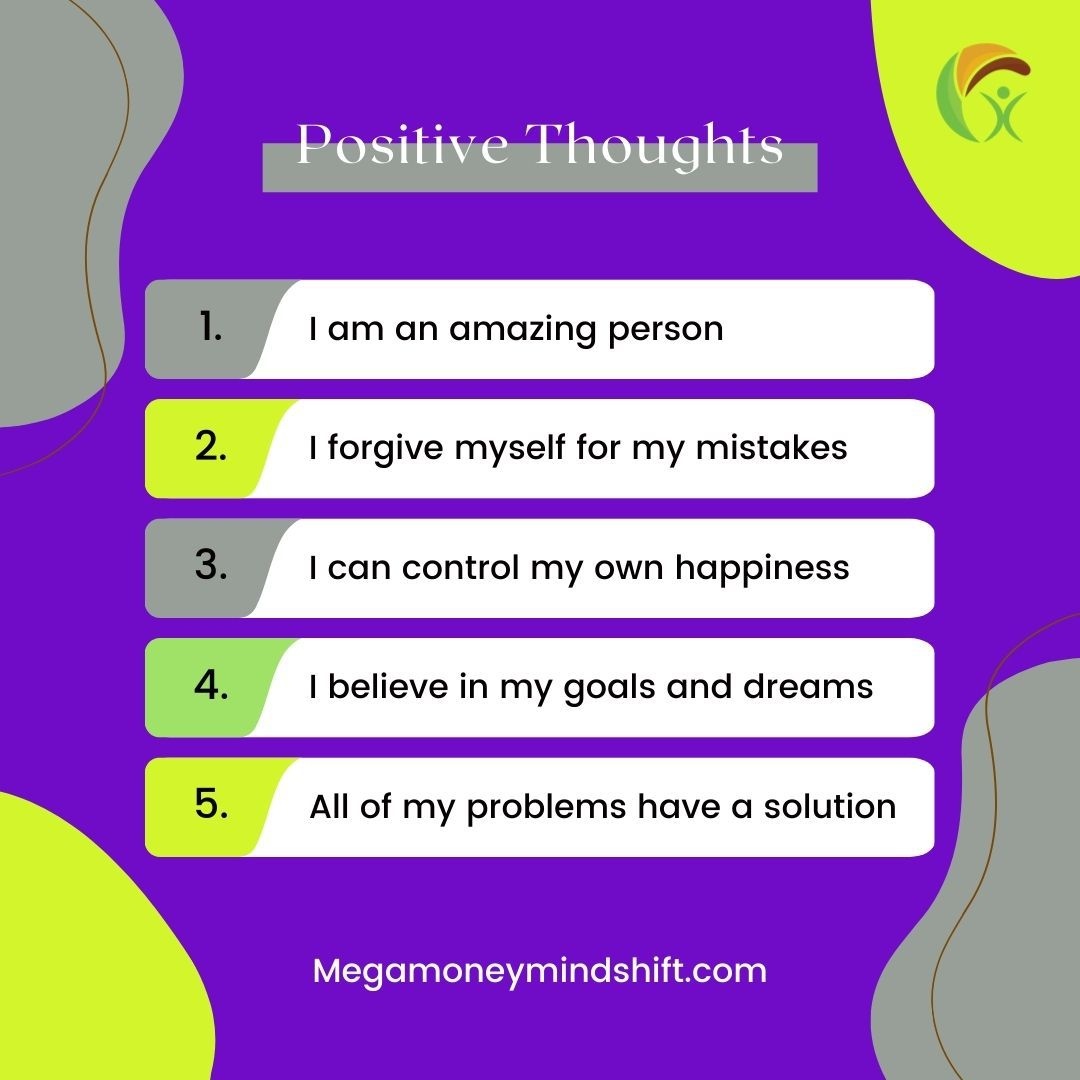 Positive Thoughts

1. I am an amazing person

2. I forgive myself for my mistakes

3. I can control my own happiness

4. I believe in my goals and dreams

5. All of my problems have a solution

Megamoneymindshift.com